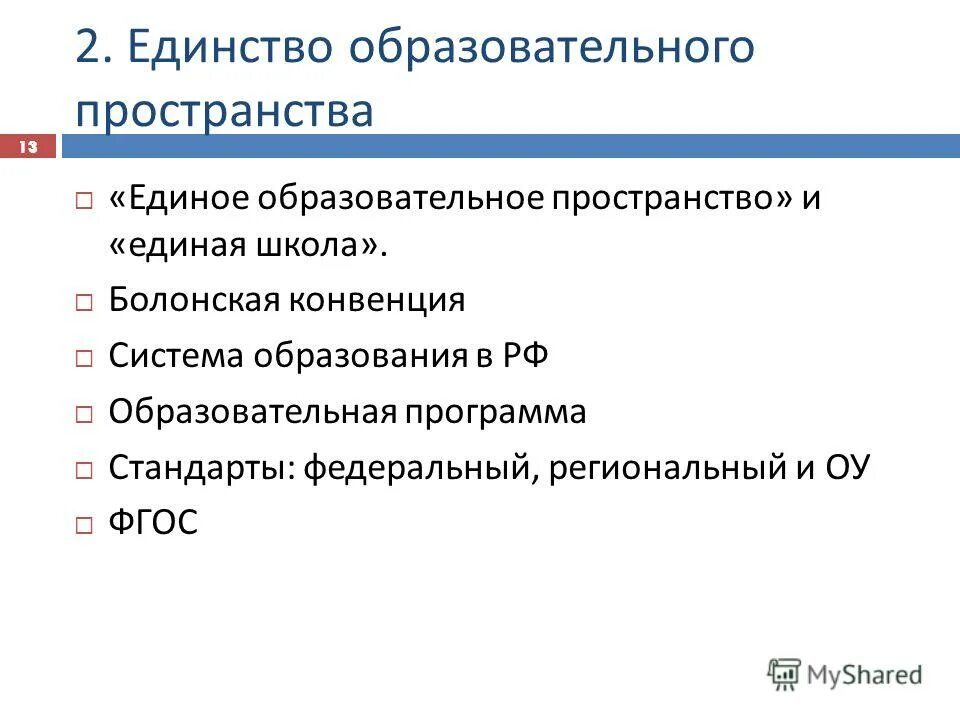 2. Единство образовательного пространства

13

□ «Единое образовательное пространство» и «единая школа».
□ Болонская конвенция
□ Система образования в РФ
□ Образовательная программа
□ Стандарты: федеральный, региональный и ОУ
□ ФГОС

MyShared